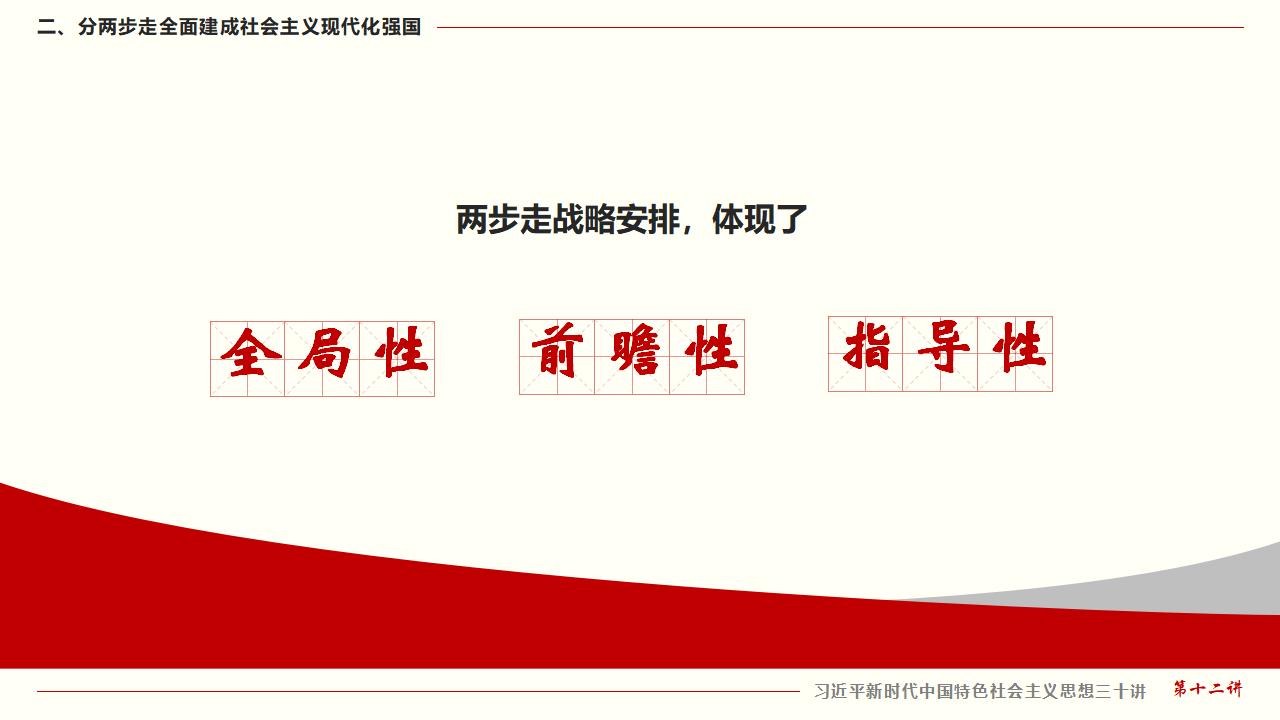 二、分两步走全面建成社会主义现代化强国

两步走战略安排，体现了

全局性

前瞻性

指导性

习近平新时代中国特色社会主义思想三十讲 第十二讲